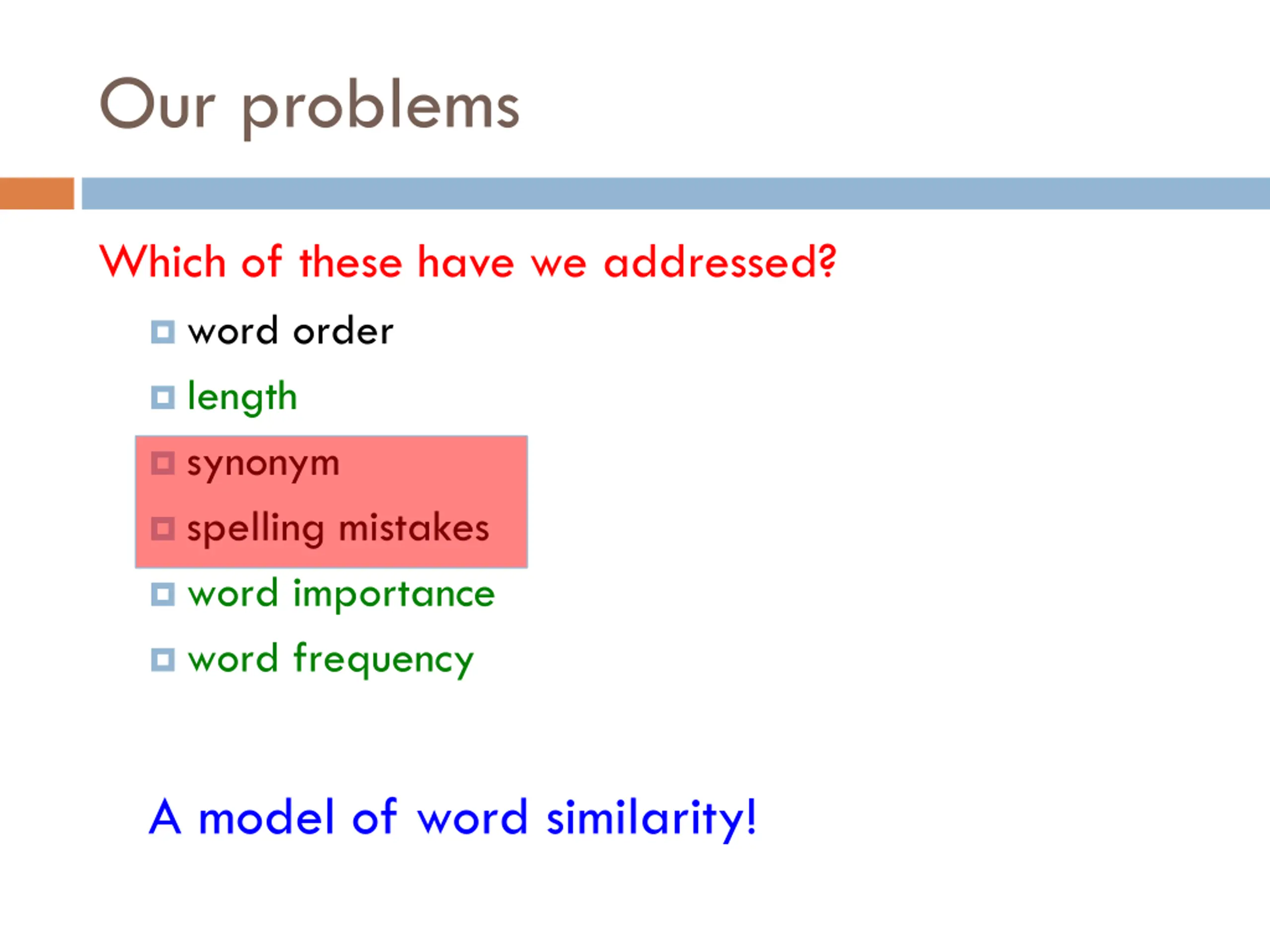 Our problems

Which of these have we addressed?

word order

length

synonym

spelling mistakes

word importance

word frequency

A model of word similarity!